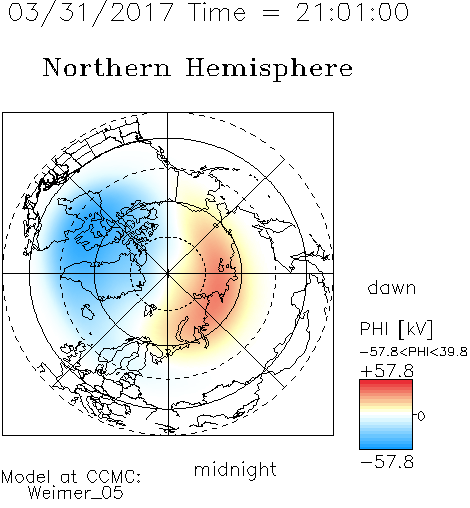 03/31/2017 Time = 21:01:00

Northern Hemisphere

dawn

PHI [kV]
-57.8<PHI<39.8
+57.8

0

-57.8

midnight

Model at CCMC:
Weimer_05